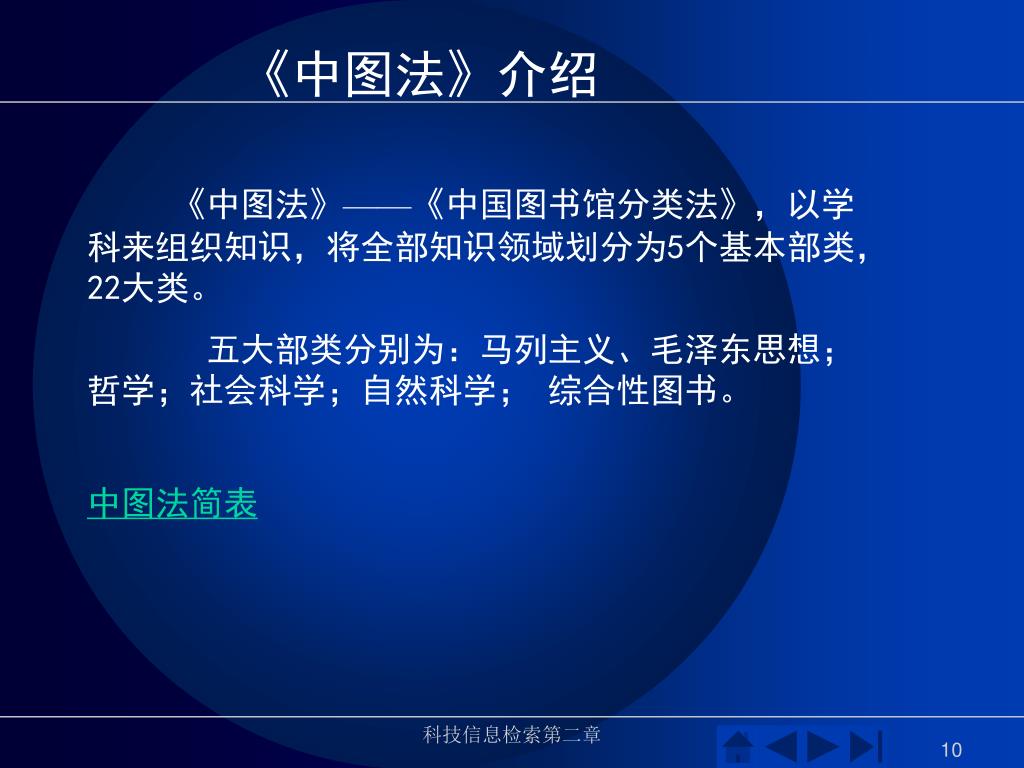 《中图法》介绍

《中图法》——《中国图书馆分类法》，以学科来组织知识，将全部知识领域划分为5个基本部类，22大类。

五大部类分别为：马列主义、毛泽东思想；哲学；社会科学；自然科学； 综合性图书。

中图法简表

科技信息检索第二章

10